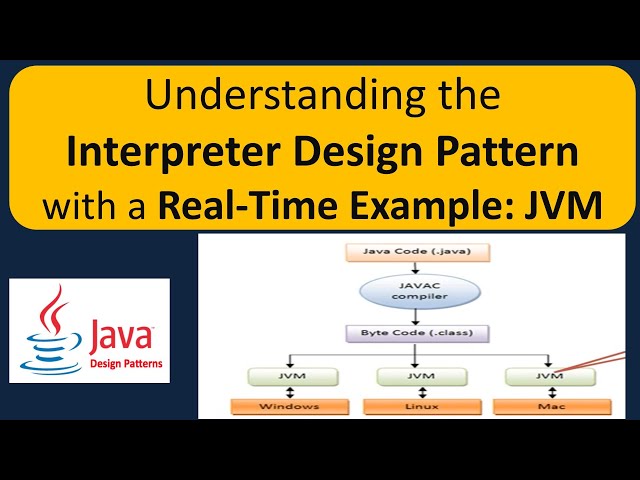 Understanding the
Interpreter Design Pattern
with a Real-Time Example: JVM

Java
Design Patterns

Java Code (.java)

JAVAC compiler

Byte Code (.class)

JVM

JVM

JVM

Windows

Linux

Mac